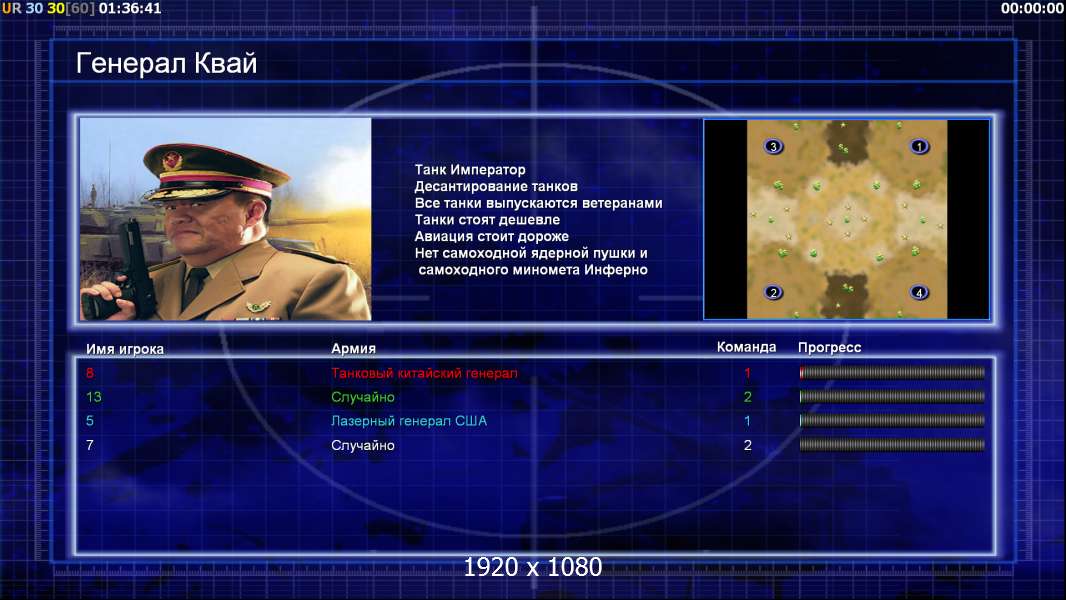 UR 30 30[60] 01:36:41

00:00:00

Генерал Квай

Танк Император
Десантирование танков
Все танки выпускаются ветеранами
Танки стоят дешевле
Авиация стоит дороже
Нет самоходной ядерной пушки и самоходного миномета Инферно

3 1 2 4

| Имя игрока | Армия | Команда | Прогресс |
|---|---|---|---|
| 8 | Танковый китайский генерал | 1 | |
| 13 | Случайно | 2 | |
| 5 | Лазерный генерал США | 1 | |
| 7 | Случайно | 2 | |

1920 x 1080